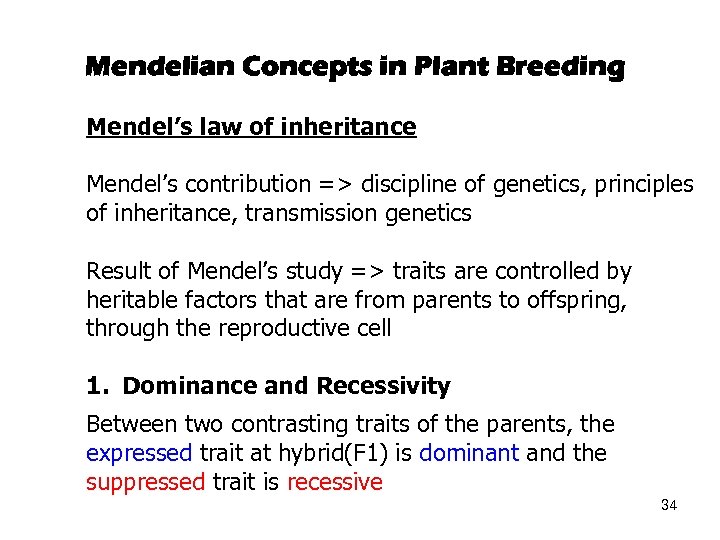 Mendelian Concepts in Plant Breeding

Mendel's law of inheritance

Mendel's contribution => discipline of genetics, principles of inheritance, transmission genetics

Result of Mendel's study => traits are controlled by heritable factors that are from parents to offspring, through the reproductive cell

1. Dominance and Recessivity

Between two contrasting traits of the parents, the expressed trait at hybrid(F1) is dominant and the suppressed trait is recessive

34